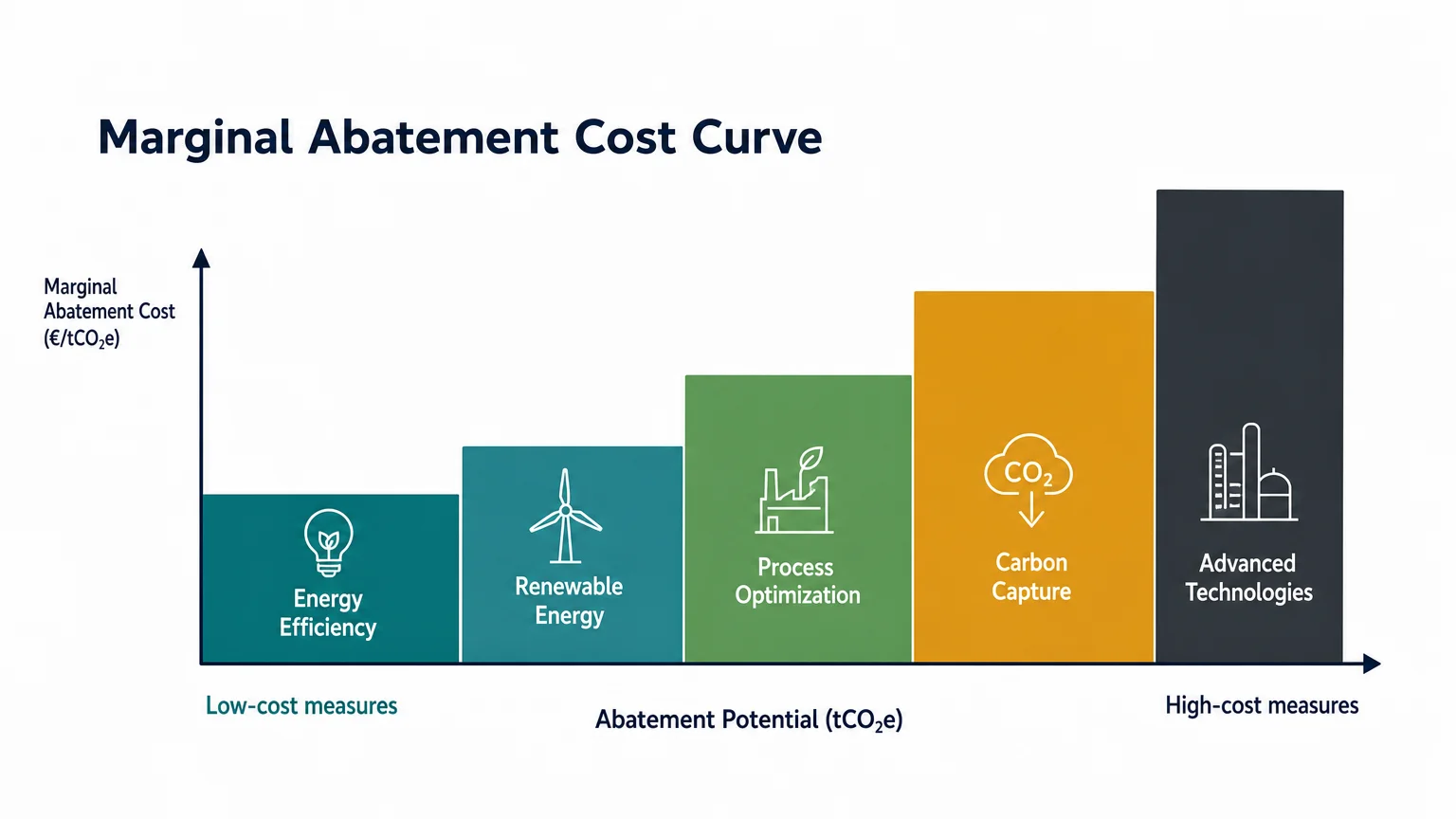 Marginal Abatement Cost Curve

Marginal Abatement Cost (€/$tCO_2e$)

Energy Efficiency

Renewable Energy

Process Optimization

$CO_2$

Carbon Capture

Advanced Technologies

Low-cost measures

Abatement Potential ($tCO_2e$)

High-cost measures